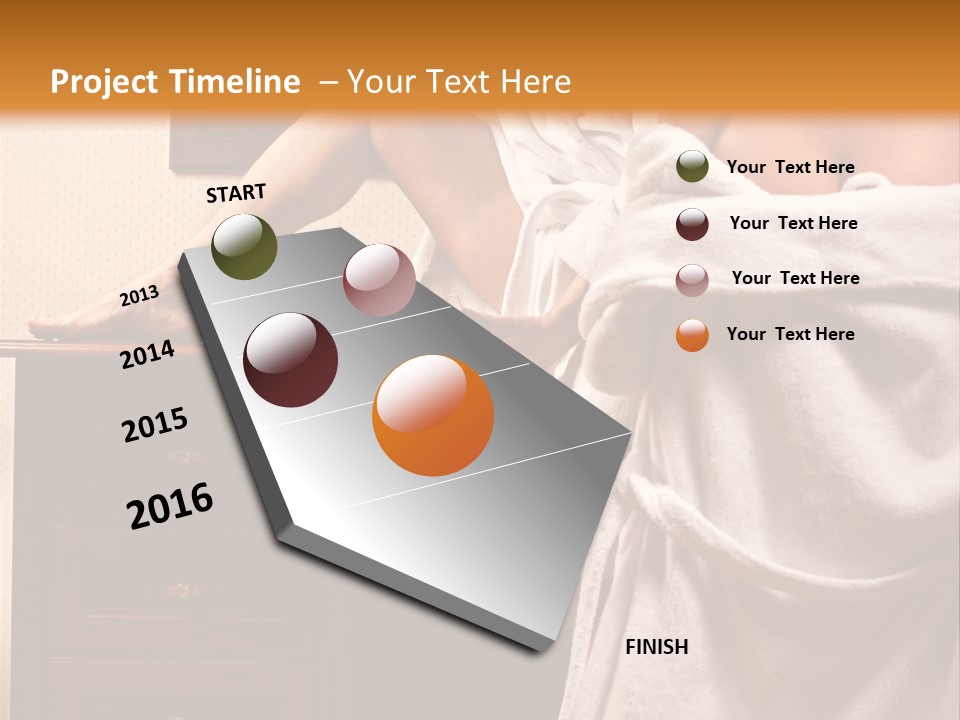 Project Timeline – Your Text Here

START

2013

2014

2015

2016

FINISH

Your Text Here

Your Text Here

Your Text Here

Your Text Here